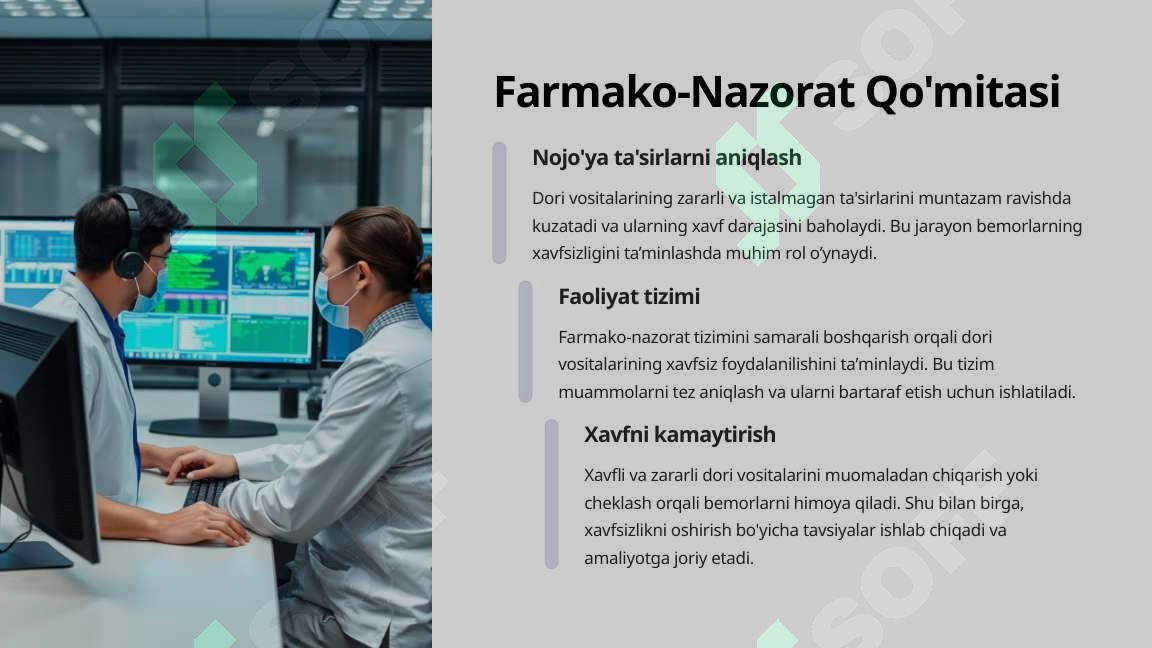 Farmako-Nazorat Qo'mitasi

Nojo'ya ta'sirlarni aniqlash

Dori vositalarining zararli va istalmagan ta'sirlarini muntazam ravishda kuzatadi va ularning xavf darajasini baholaydi. Bu jarayon bemorlarning xavfsizligini ta'minlashda muhim rol o'ynaydi.

Faoliyat tizimi

Farmako-nazorat tizimini samarali boshqarish orqali dori vositalarining xavfsiz foydalanilishini ta'minlaydi. Bu tizim muammolarni tez aniqlash va ularni bartaraf etish uchun ishlatiladi.

Xavfni kamaytirish

Xavfli va zararli dori vositalarini muomaladan chiqarish yoki cheklash orqali bemorlarni himoya qiladi. Shu bilan birga, xavfsizlikni oshirish bo'yicha tavsiyalar ishlab chiqadi va amaliyotga joriy etadi.